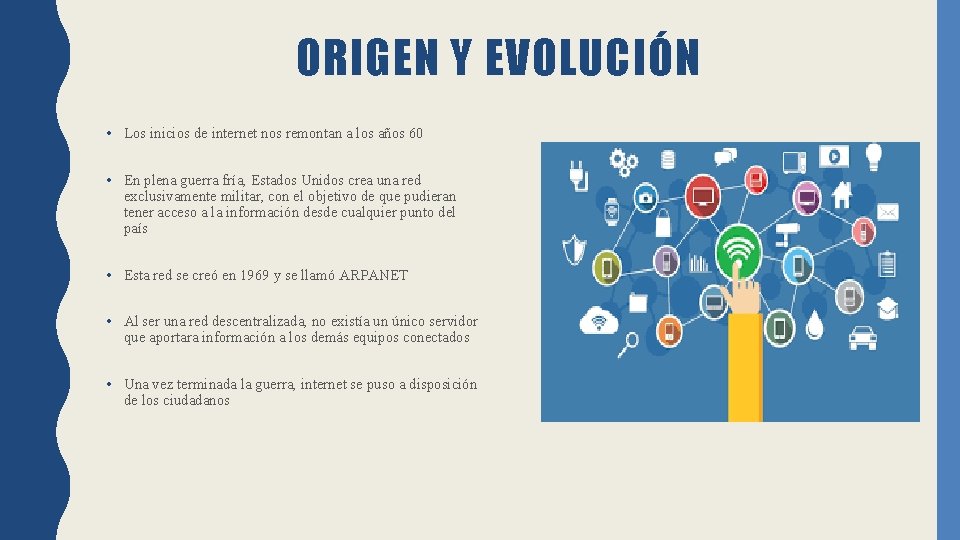 ORIGEN Y EVOLUCIÓN

• Los inicios de internet nos remontan a los años 60

• En plena guerra fría, Estados Unidos crea una red exclusivamente militar, con el objetivo de que pudieran tener acceso a la información desde cualquier punto del país

• Esta red se creó en 1969 y se llamó ARPANET

• Al ser una red descentralizada, no existía un único servidor que aportara información a los demás equipos conectados

• Una vez terminada la guerra, internet se puso a disposición de los ciudadanos